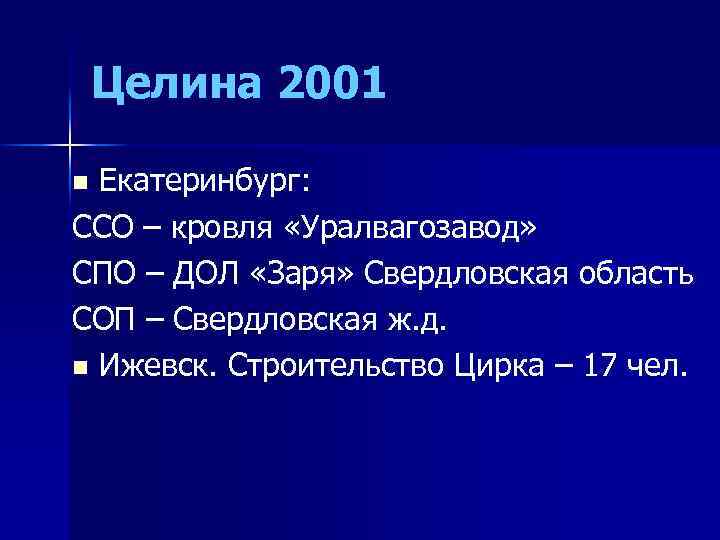 Целина 2001

Екатеринбург:
ССО – кровля «Уралвагозавод»
СПО – ДОЛ «Заря» Свердловская область
СОП – Свердловская ж.д.

Ижевск. Строительство Цирка – 17 чел.